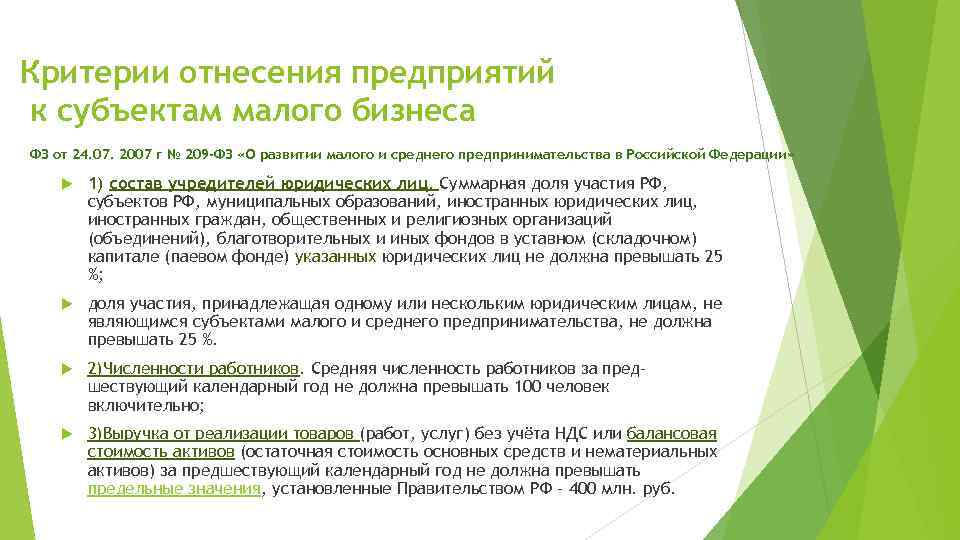 Критерии отнесения предприятий к субъектам малого бизнеса

ФЗ от 24.07. 2007 г № 209-ФЗ «О развитии малого и среднего предпринимательства в Российской Федерации»

1) состав учредителей юридических лиц. Суммарная доля участия РФ, субъектов РФ, муниципальных образований, иностранных юридических лиц, иностранных граждан, общественных и религиозных организаций (объединений), благотворительных и иных фондов в уставном (складочном) капитале (паевом фонде) указанных юридических лиц не должна превышать 25 %;

доля участия, принадлежащая одному или нескольким юридическим лицам, не являющимся субъектами малого и среднего предпринимательства, не должна превышать 25 %.

2)Численности работников. Средняя численность работников за предшествующий календарный год не должна превышать 100 человек включительно;

3)Выручка от реализации товаров (работ, услуг) без учёта НДС или балансовая стоимость активов (остаточная стоимость основных средств и нематериальных активов) за предшествующий календарный год не должна превышать предельные значения, установленные Правительством РФ - 400 млн. руб.